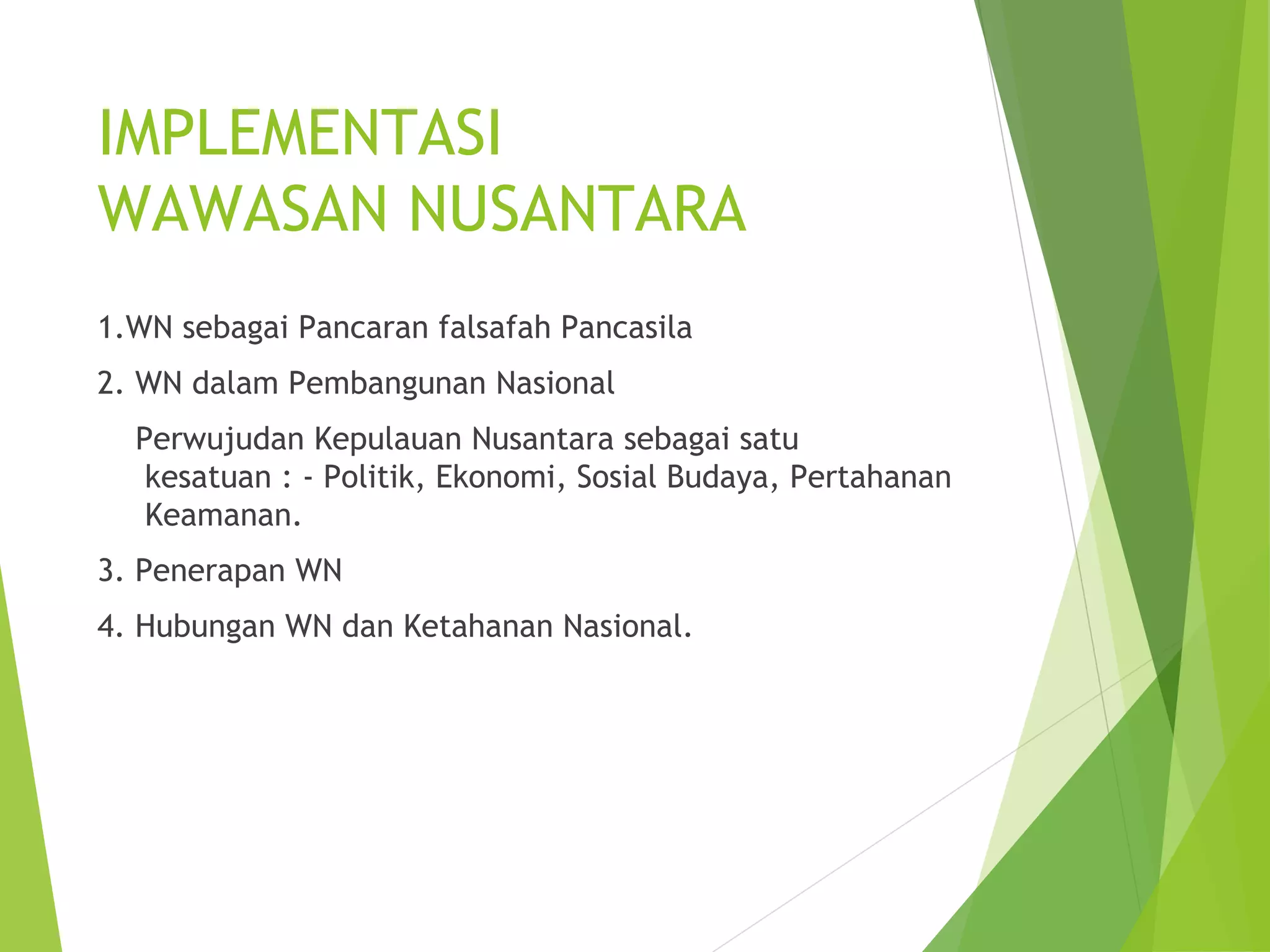 IMPLEMENTASI
WAWASAN NUSANTARA

1.WN sebagai Pancaran falsafah Pancasila

2. WN dalam Pembangunan Nasional

Perwujudan Kepulauan Nusantara sebagai satu kesatuan : - Politik, Ekonomi, Sosial Budaya, Pertahanan Keamanan.

3. Penerapan WN

4. Hubungan WN dan Ketahanan Nasional.